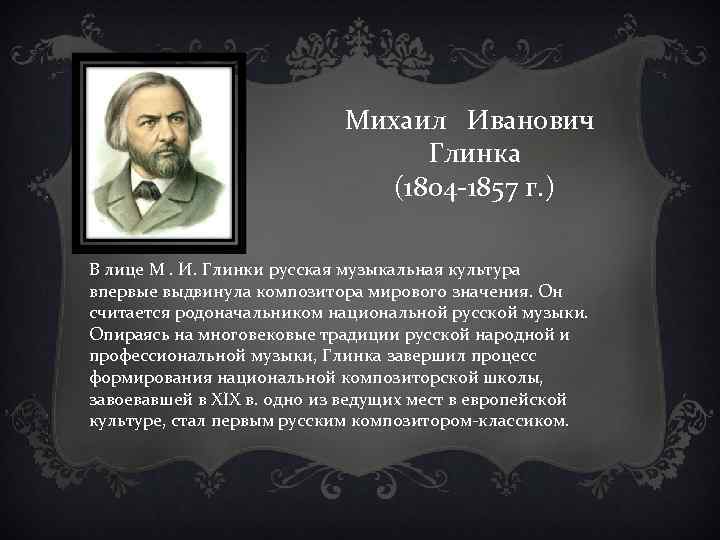 Михаил Иванович Глинка (1804-1857 г.)

В лице М . И. Глинки русская музыкальная культура впервые выдвинула композитора мирового значения. Он считается родоначальником национальной русской музыки. Опираясь на многовековые традиции русской народной и профессиональной музыки, Глинка завершил процесс формирования национальной композиторской школы, завоевавшей в XIX в. одно из ведущих мест в европейской культуре, стал первым русским композитором-классиком.